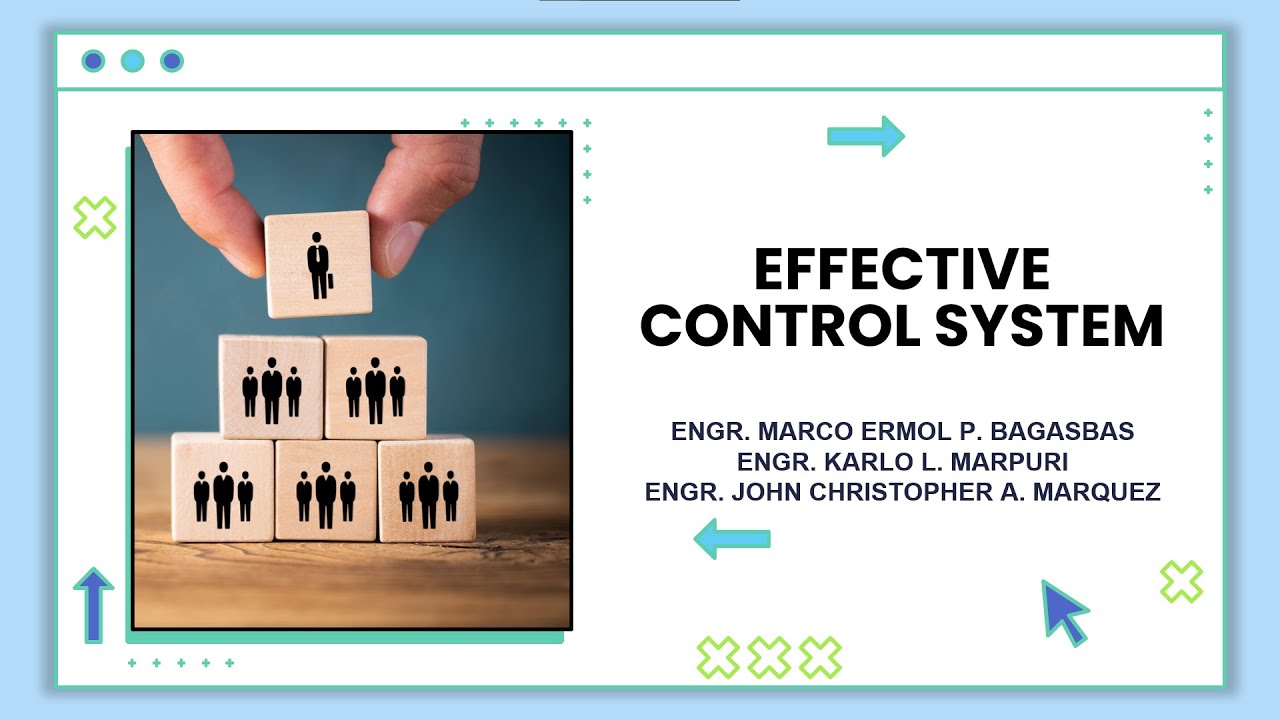 EFFECTIVE CONTROL SYSTEM

ENGR. MARCO ERMOL P. BAGASBAS
ENGR. KARLO L. MARPURI
ENGR. JOHN CHRISTOPHER A. MARQUEZ